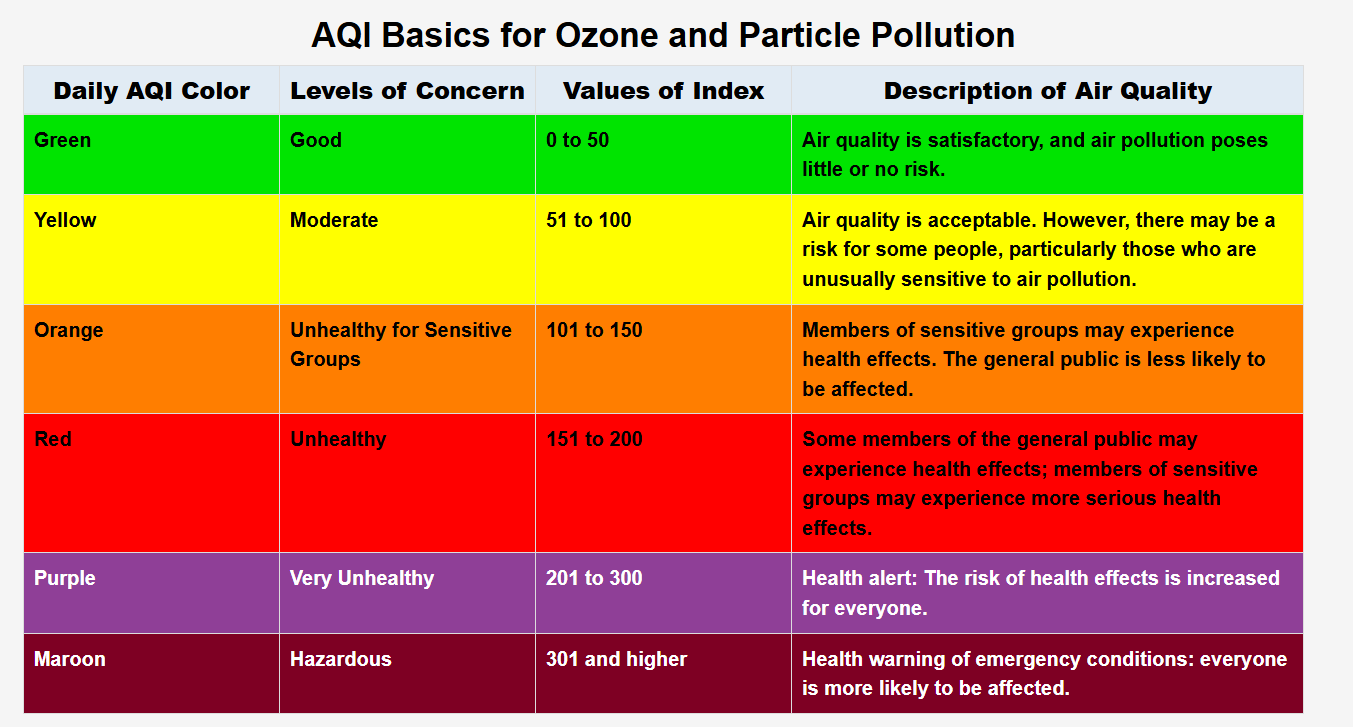 AQI Basics for Ozone and Particle Pollution

| Daily AQI Color | Levels of Concern | Values of Index | Description of Air Quality |
|---|---|---|---|
| Green | Good | 0 to 50 | Air quality is satisfactory, and air pollution poses little or no risk. |
| Yellow | Moderate | 51 to 100 | Air quality is acceptable. However, there may be a risk for some people, particularly those who are unusually sensitive to air pollution. |
| Orange | Unhealthy for Sensitive Groups | 101 to 150 | Members of sensitive groups may experience health effects. The general public is less likely to be affected. |
| Red | Unhealthy | 151 to 200 | Some members of the general public may experience health effects; members of sensitive groups may experience more serious health effects. |
| Purple | Very Unhealthy | 201 to 300 | Health alert: The risk of health effects is increased for everyone. |
| Maroon | Hazardous | 301 and higher | Health warning of emergency conditions: everyone is more likely to be affected. |